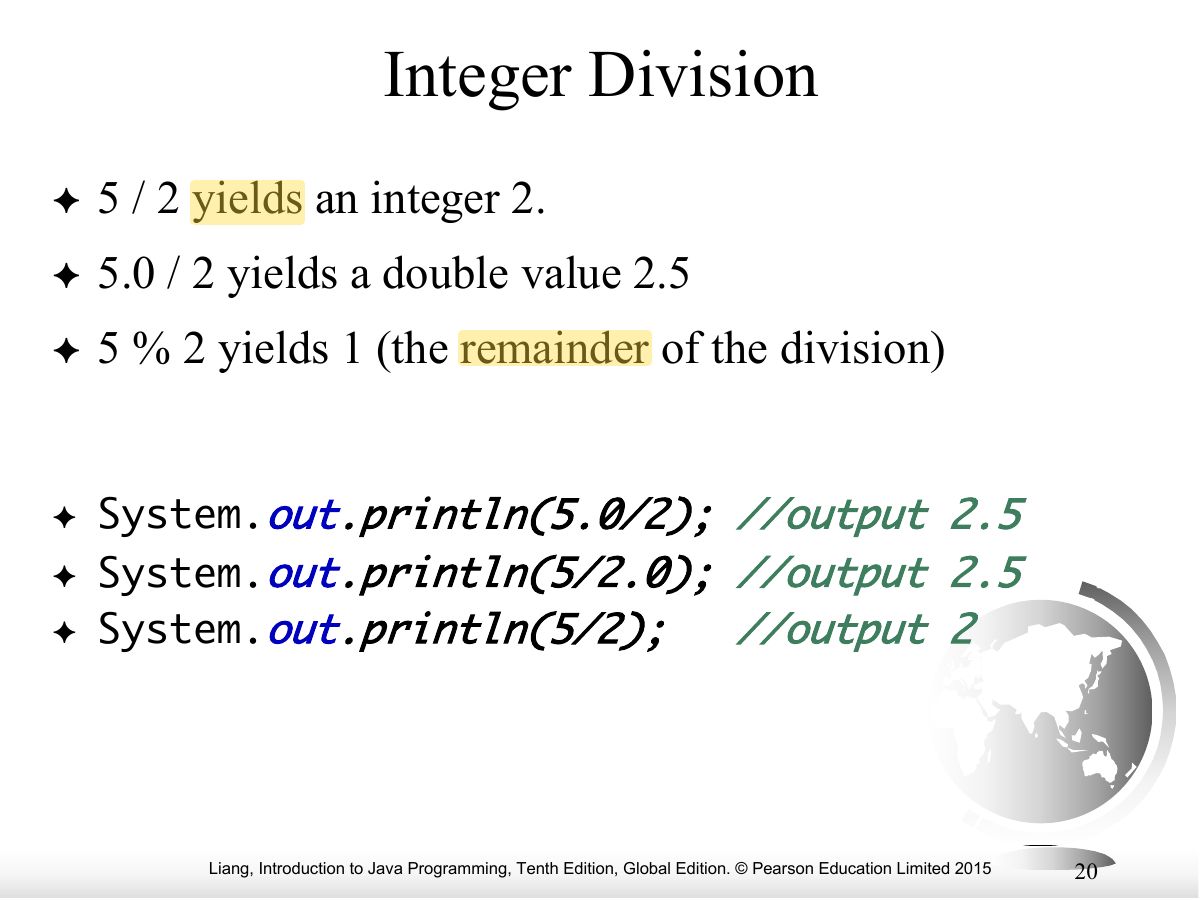 Integer Division

✦ 5 / 2 yields an integer 2.

✦ 5.0 / 2 yields a double value 2.5

✦ 5 % 2 yields 1 (the remainder of the division)

✦ System.out.println(5.0/2); //output 2.5
✦ System.out.println(5/2.0); //output 2.5
✦ System.out.println(5/2); //output 2

Liang, Introduction to Java Programming, Tenth Edition, Global Edition. © Pearson Education Limited 2015 20